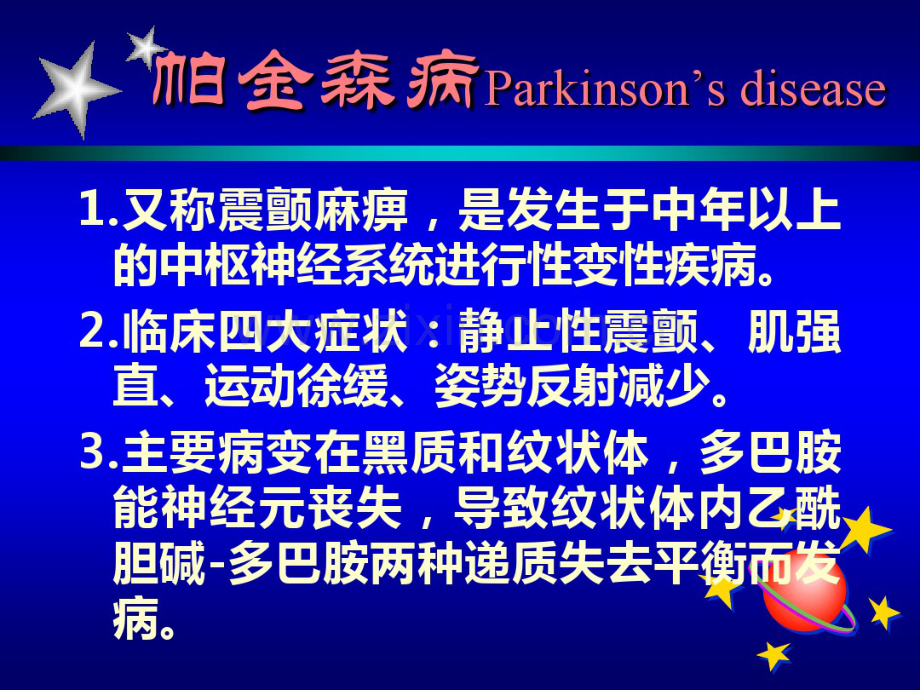 帕金森病Parkinson’s disease

1.又称震颤麻痹，是发生于中年以上的中枢神经系统进行性变性疾病。

2.临床四大症状：静止性震颤、肌强直、运动徐缓、姿势反射减少。

3.主要病变在黑质和纹状体，多巴胺能神经元丧失，导致纹状体内乙酰胆碱-多巴胺两种递质失去平衡而发病。